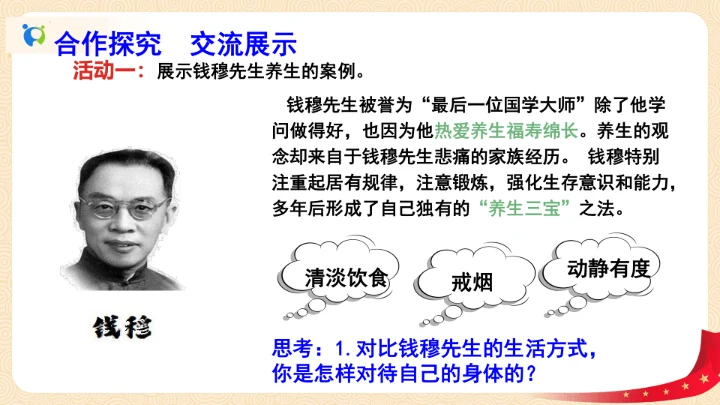 合作探究　交流展示

活动一：展示钱穆先生养生的案例。

钱穆先生被誉为“最后一位国学大师”除了他学问做得好，也因为他热爱养生福寿绵长。养生的观念却来自于钱穆先生悲痛的家族经历。 钱穆特别注重起居有规律，注意锻炼，强化生存意识和能力，多年后形成了自己独有的“养生三宝”之法。

清淡饮食

戒烟

动静有度

钱穆

思考：1. 对比钱穆先生的生活方式，你是怎样对待自己的身体的？